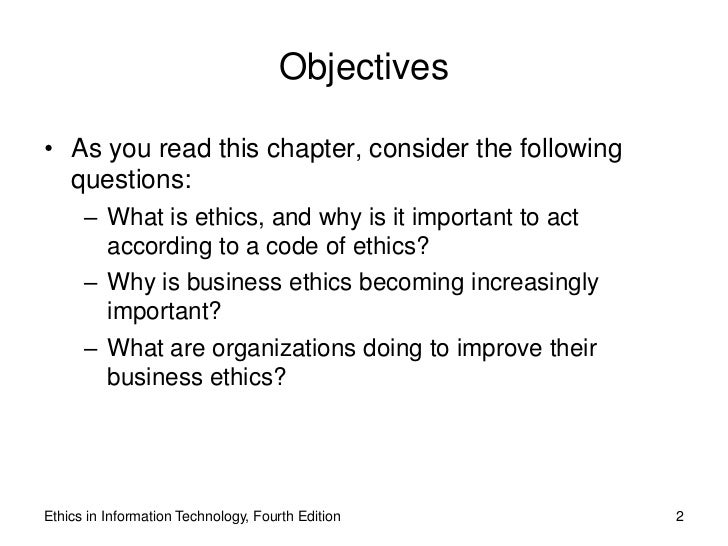 Objectives

• As you read this chapter, consider the following questions:
– What is ethics, and why is it important to act according to a code of ethics?
– Why is business ethics becoming increasingly important?
– What are organizations doing to improve their business ethics?

Ethics in Information Technology, Fourth Edition

2